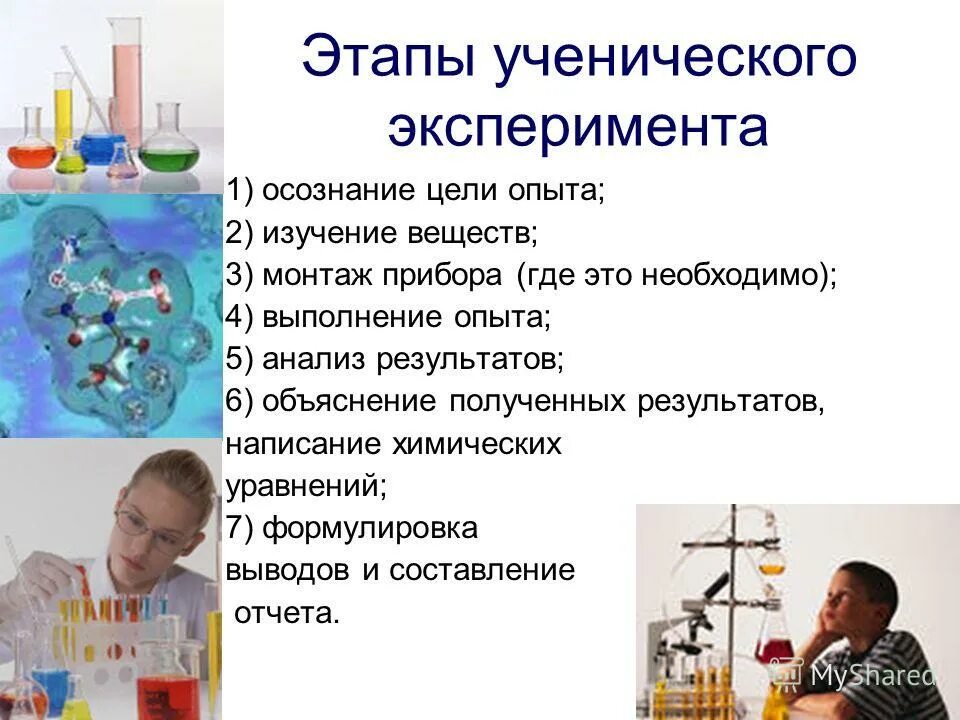 Этапы ученического эксперимента

1) осознание цели опыта;
2) изучение веществ;
3) монтаж прибора (где это необходимо);
4) выполнение опыта;
5) анализ результатов;
6) объяснение полученных результатов, написание химических уравнений;
7) формулировка выводов и составление отчета.

MyShared